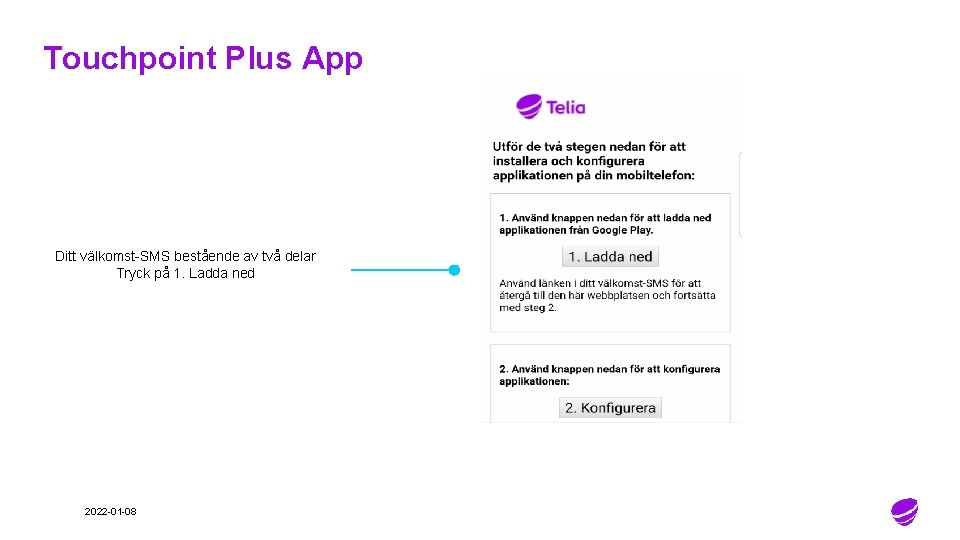 Touchpoint Plus App

Ditt välkomst-SMS bestående av två delar
Tryck på 1. Ladda ned

Telia

Utför de två stegen nedan för att installera och konfigurera applikationen på din mobiltelefon:

1. Använd knappen nedan för att ladda ned applikationen från Google Play.

1. Ladda ned

Använd länken i ditt välkomst-SMS för att återgå till den här webbplatsen och fortsätta med steg 2.

2. Använd knappen nedan för att konfigurera applikationen:

2. Konfigurera

2022-01-08